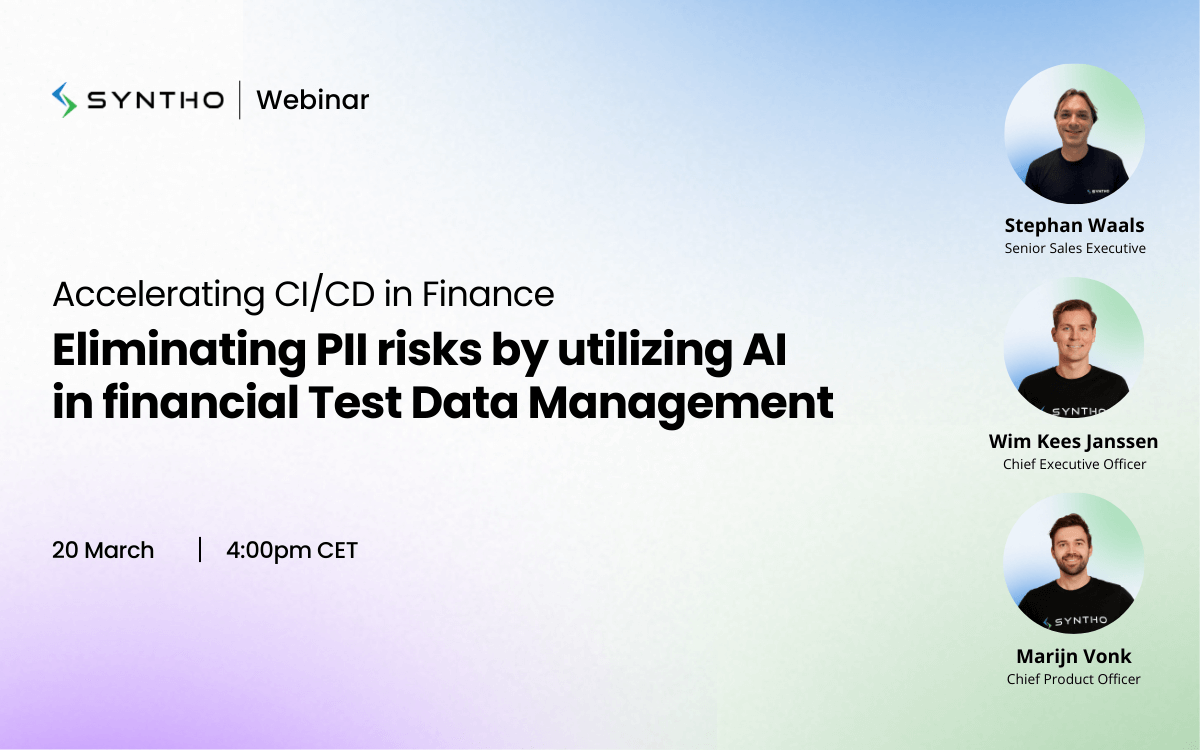 SYNTHO | Webinar

Accelerating CI/CD in Finance

Eliminating PII risks by utilizing AI in financial Test Data Management

20 March | 4:00pm CET

SYNTHO

Stephan Waals
Senior Sales Executive

SYNTHO

Wim Kees Janssen
Chief Executive Officer

SYNTHO

Marijn Vonk
Chief Product Officer